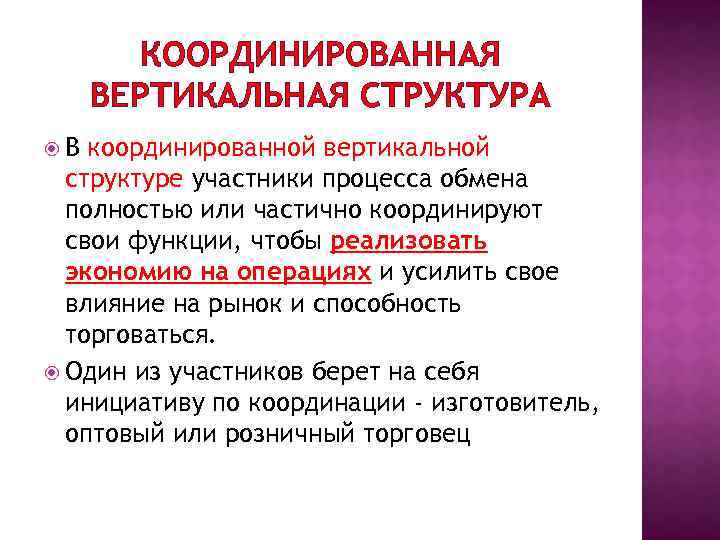 КООРДИНИРОВАННАЯ ВЕРТИКАЛЬНАЯ СТРУКТУРА

В координированной вертикальной структуре участники процесса обмена полностью или частично координируют свои функции, чтобы реализовать экономию на операциях и усилить свое влияние на рынок и способность торговаться.

Один из участников берет на себя инициативу по координации - изготовитель, оптовый или розничный торговец